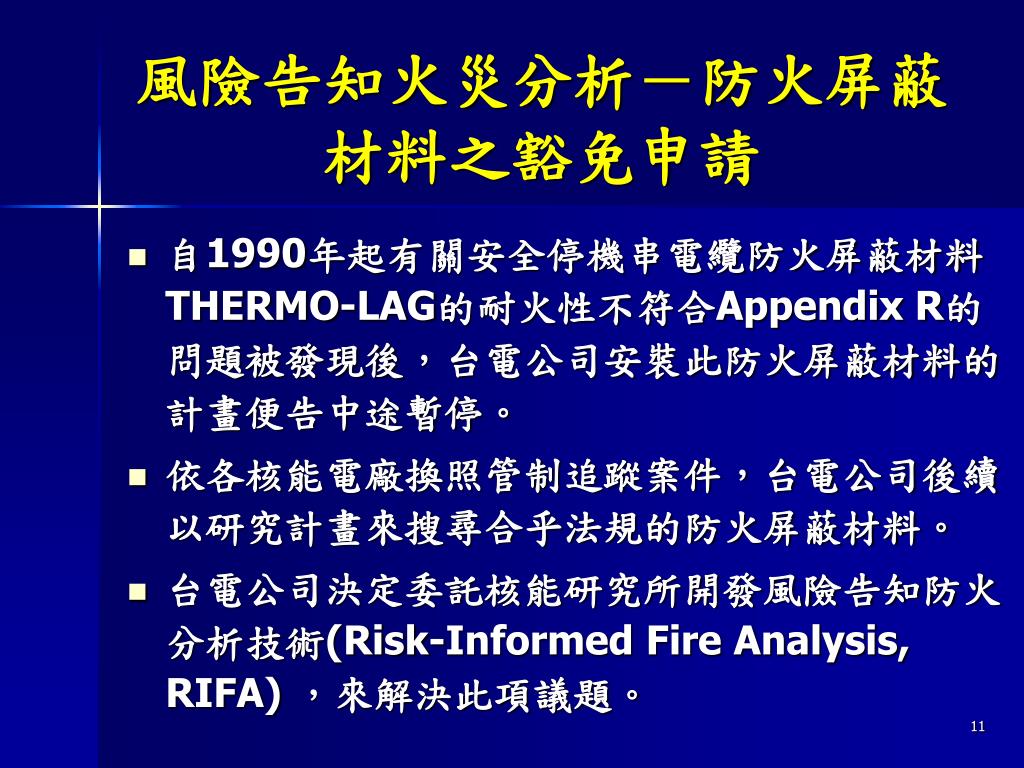 風險告知火災分析－防火屏蔽材料之豁免申請

■ 自1990年起有關安全停機串電纜防火屏蔽材料THERMO-LAG的耐火性不符合Appendix R的問題被發現後，台電公司安裝此防火屏蔽材料的計畫便告中途暫停。

■ 依各核能電廠換照管制追蹤案件，台電公司後續以研究計畫來搜尋合乎法規的防火屏蔽材料。

■ 台電公司決定委託核能研究所開發風險告知防火分析技術(Risk-Informed Fire Analysis, RIFA) ，來解決此項議題。

11